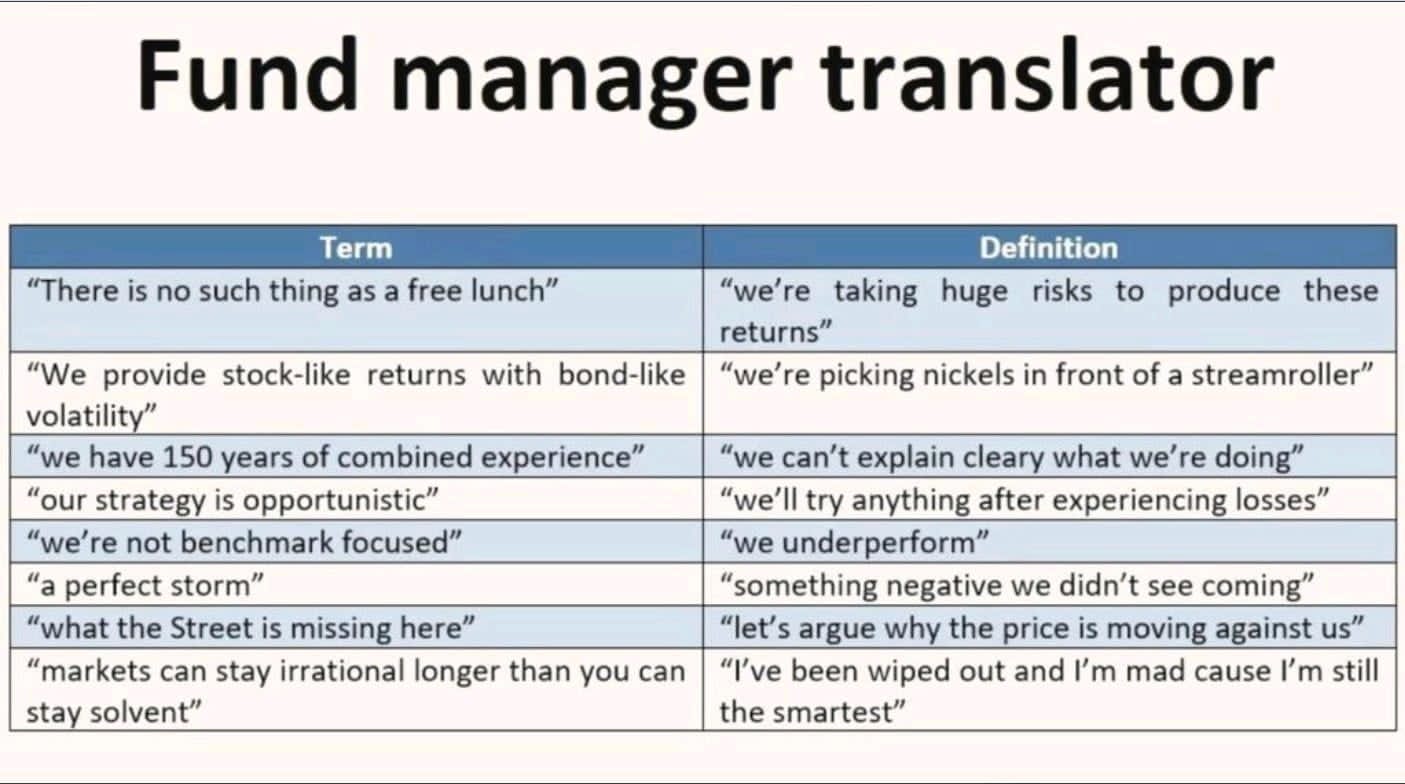 Fund manager translator

| Term | Definition |
|---|---|
| “There is no such thing as a free lunch” | “we’re taking huge risks to produce these returns” |
| “We provide stock-like returns with bond-like volatility” | “we’re picking nickels in front of a streamroller” |
| “we have 150 years of combined experience” | “we can’t explain cleary what we’re doing” |
| “our strategy is opportunistic” | “we’ll try anything after experiencing losses” |
| “we’re not benchmark focused” | “we underperform” |
| “a perfect storm” | “something negative we didn’t see coming” |
| “what the Street is missing here” | “let’s argue why the price is moving against us” |
| “markets can stay irrational longer than you can stay solvent” | “I’ve been wiped out and I’m mad cause I’m still the smartest” |